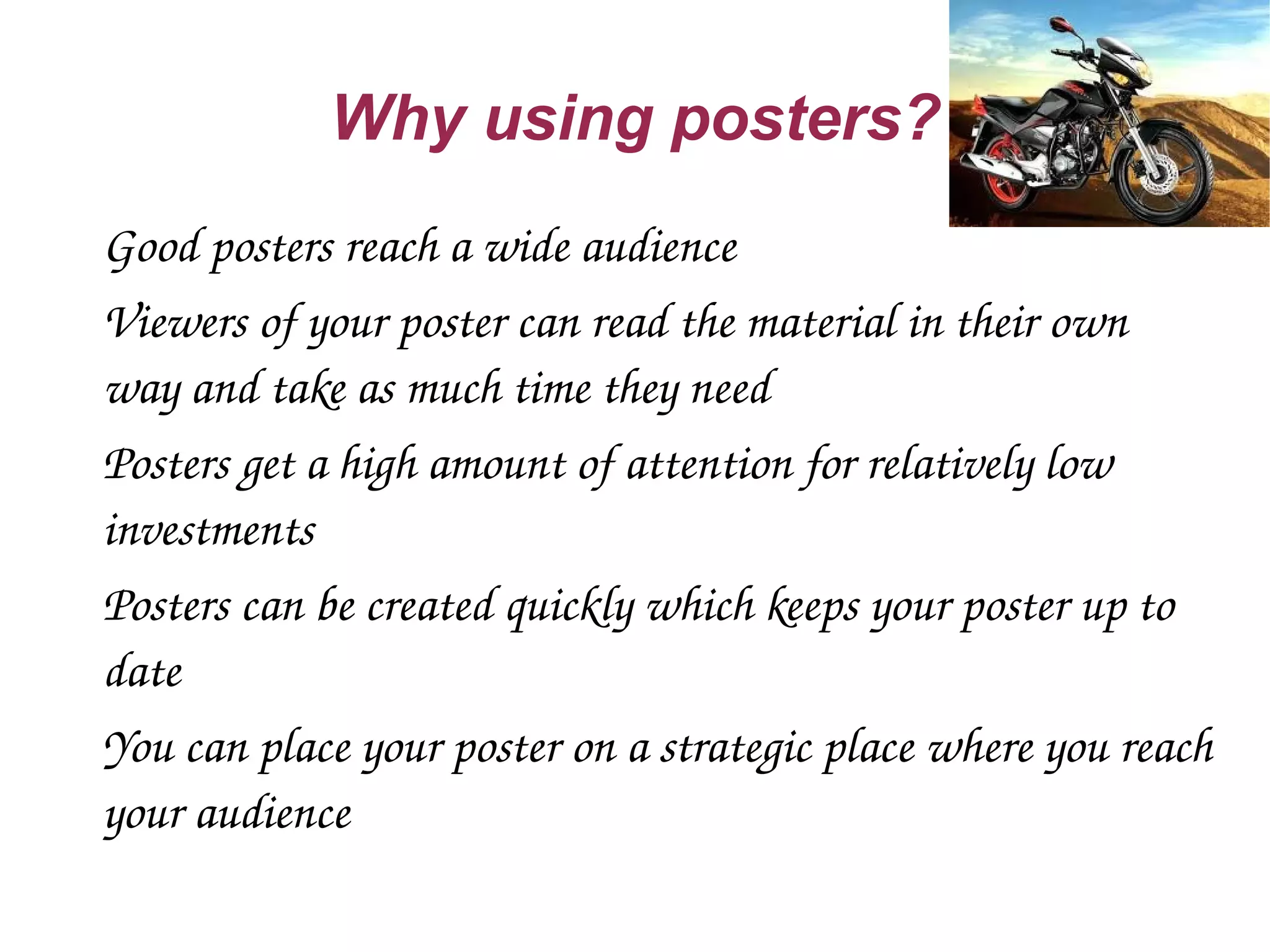 Why using posters?

Good posters reach a wide audience

Viewers of your poster can read the material in their own way and take as much time they need

Posters get a high amount of attention for relatively low investments

Posters can be created quickly which keeps your poster up to date

You can place your poster on a strategic place where you reach your audience